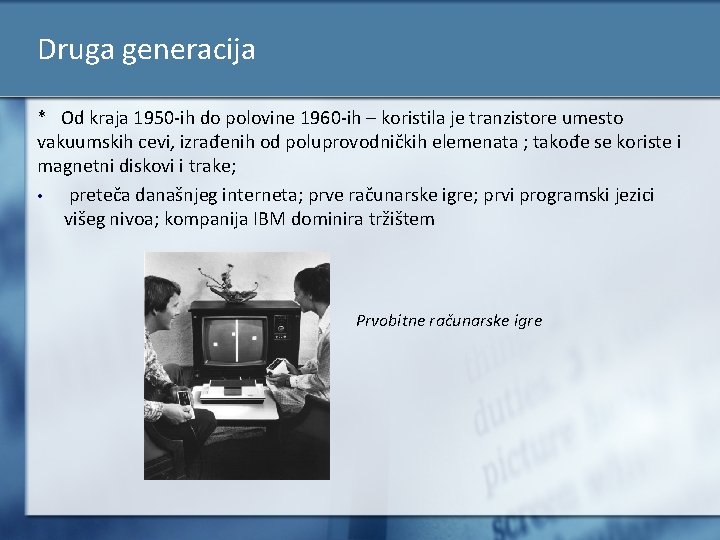 Druga generacija

* Od kraja 1950-ih do polovine 1960-ih – koristila je tranzistore umesto vakuumskih cevi, izrađenih od poluprovodničkih elemenata ; takođe se koriste i magnetni diskovi i trake;

• preteča današnjeg interneta; prve računarske igre; prvi programski jezici višeg nivoa; kompanija IBM dominira tržištem

Prvobitne računarske igre